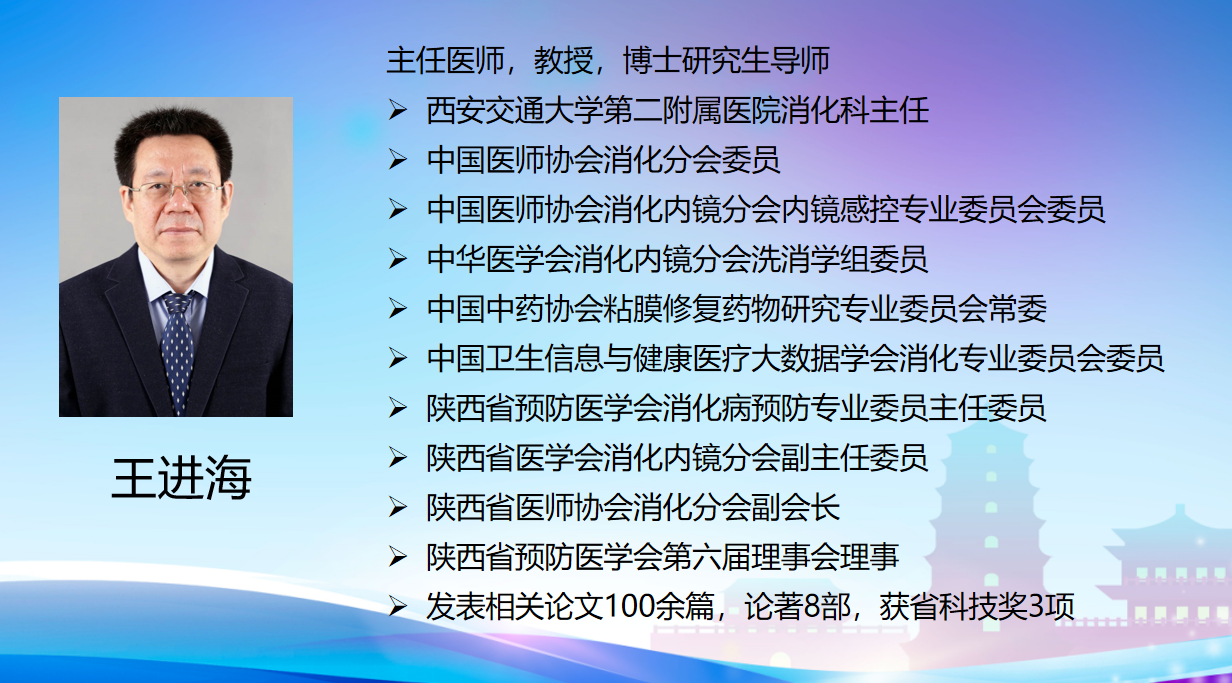 王进海

主任医师，教授，博士研究生导师

➢ 西安交通大学第二附属医院消化科主任
➢ 中国医师协会消化分会委员
➢ 中国医师协会消化内镜分会内镜感控专业委员会委员
➢ 中华医学会消化内镜分会洗消学组委员
➢ 中国中药协会粘膜修复药物研究专业委员会常委
➢ 中国卫生信息与健康医疗大数据学会消化专业委员会委员
➢ 陕西省预防医学会消化病预防专业委员主任委员
➢ 陕西省医学会消化内镜分会副主任委员
➢ 陕西省医师协会消化分会副会长
➢ 陕西省预防医学会第六届理事会理事
➢ 发表相关论文100余篇，论著8部，获省科技奖3项